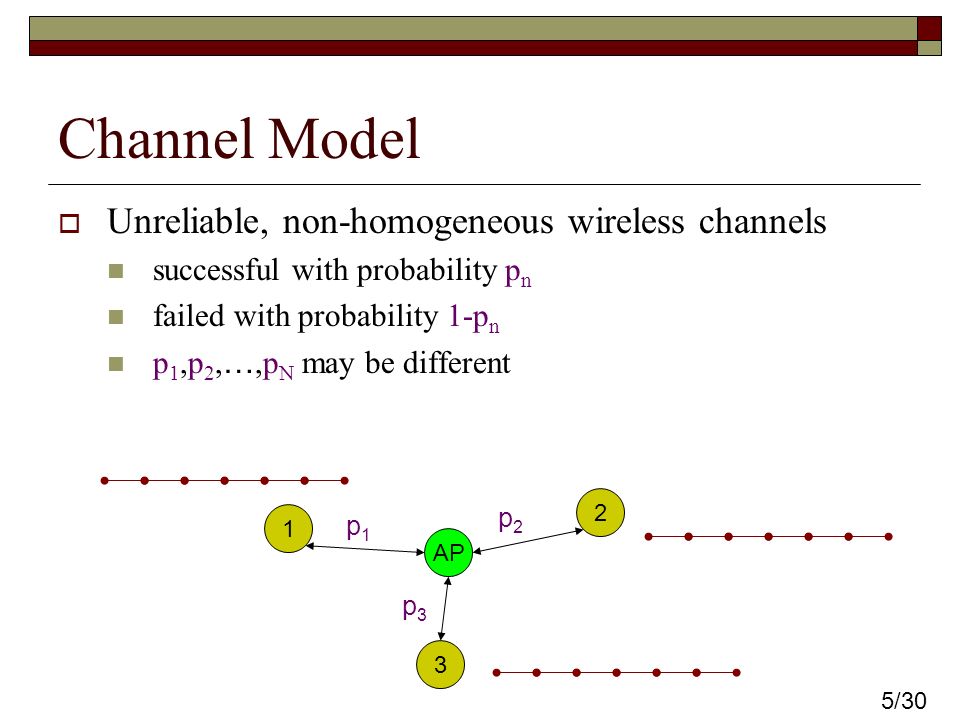 Channel Model

Unreliable, non-homogeneous wireless channels

successful with probability $p_n$

failed with probability $1-p_n$

$p_1,p_2,\ldots,p_N$ may be different

1

$p_1$

AP

$p_2$

2

$p_3$

3

5/30